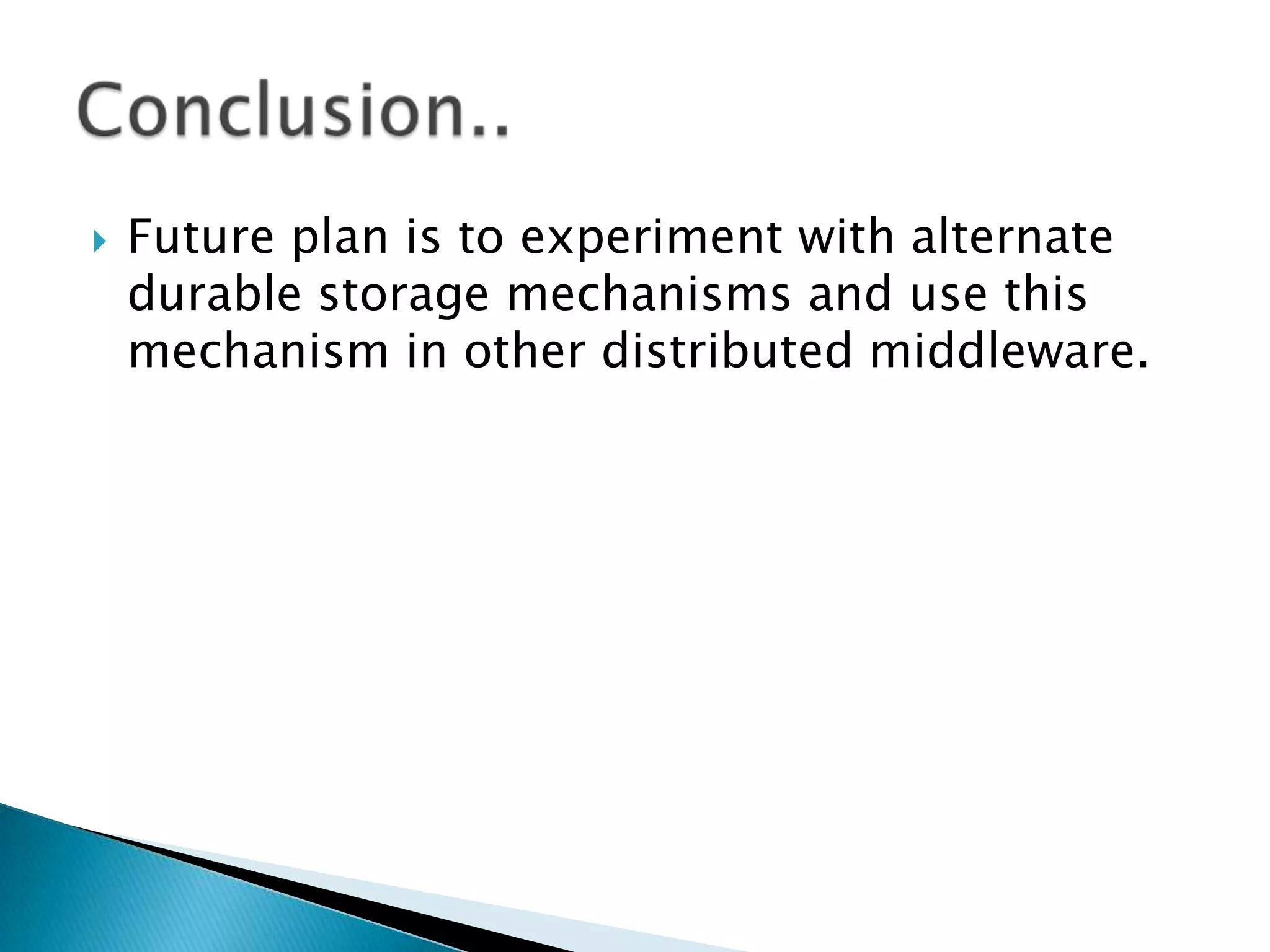 Conclusion..

Future plan is to experiment with alternate durable storage mechanisms and use this mechanism in other distributed middleware.